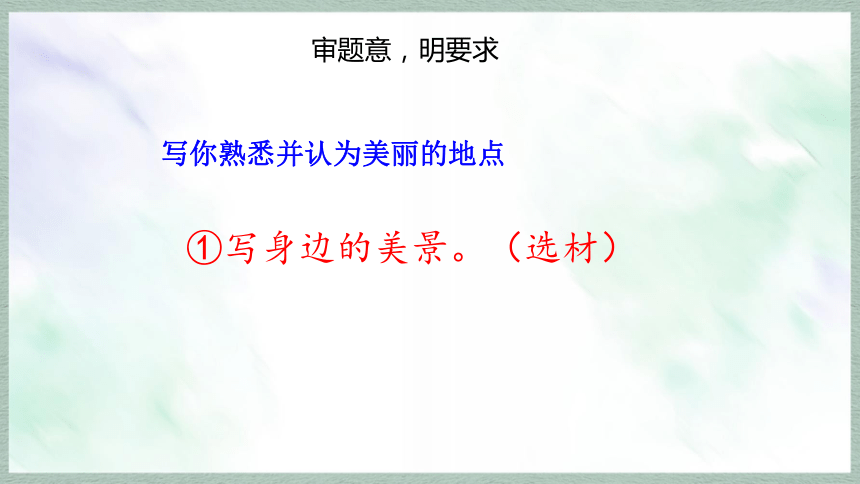 审题意，明要求

写你熟悉并认为美丽的地点

①写身边的美景。（选材）